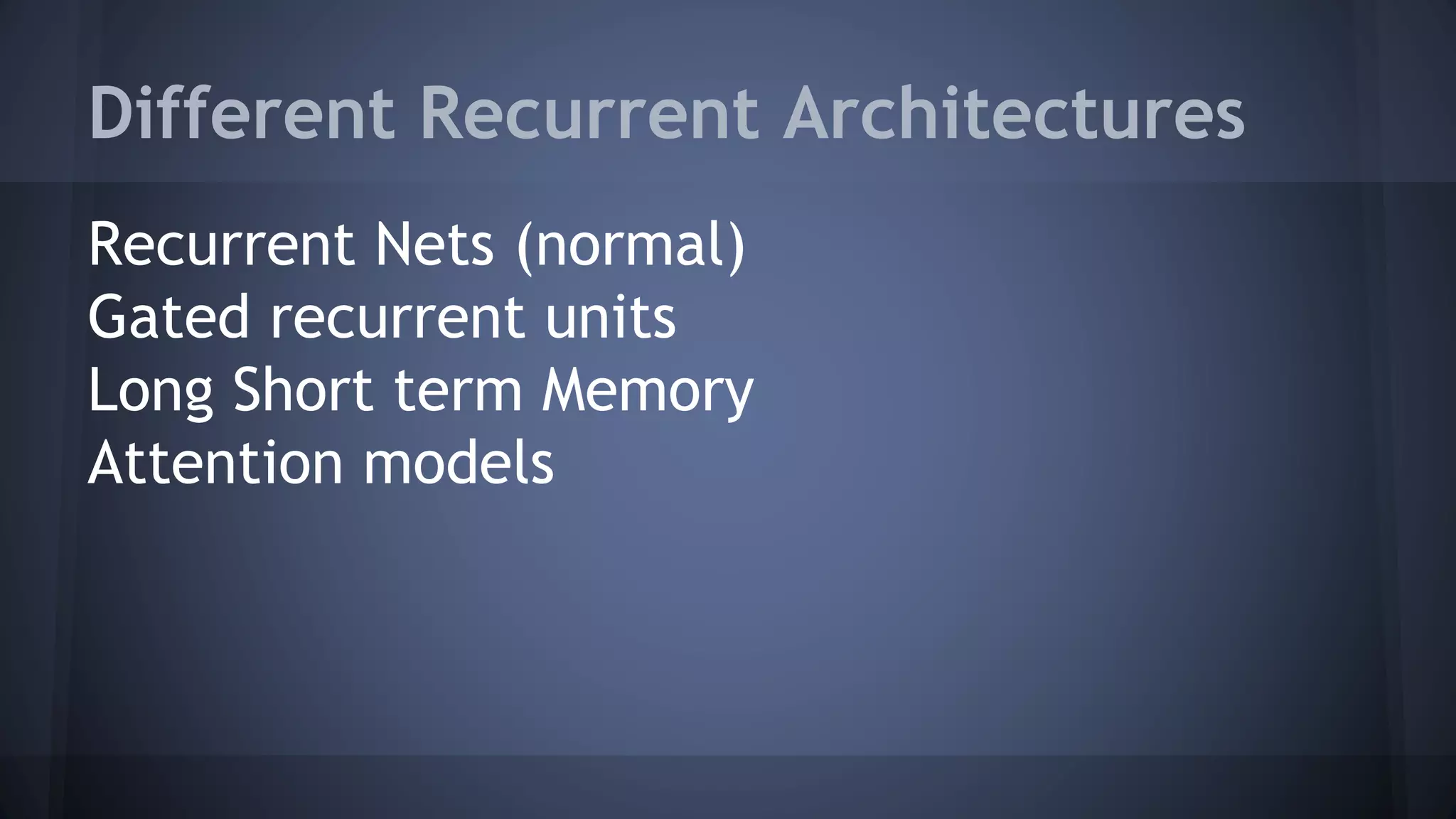 Different Recurrent Architectures

Recurrent Nets (normal)
Gated recurrent units
Long Short term Memory
Attention models